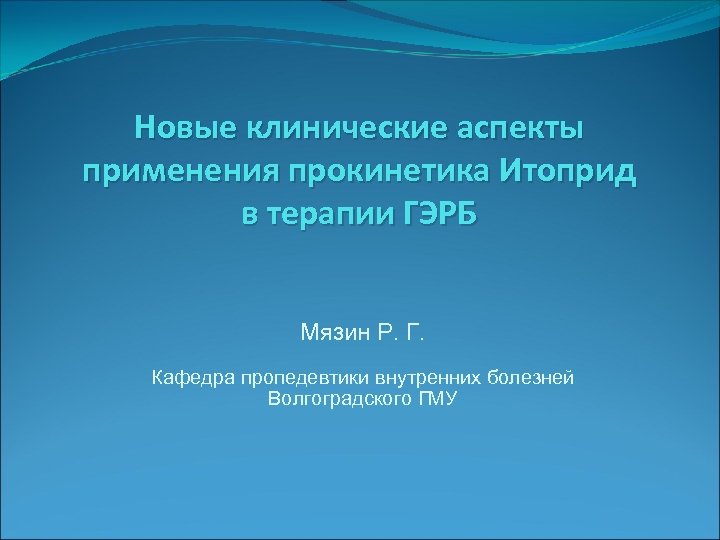 Новые клинические аспекты применения прокинетика Итоприд в терапии ГЭРБ

Мязин Р. Г.

Кафедра пропедевтики внутренних болезней Волгоградского ГМУ